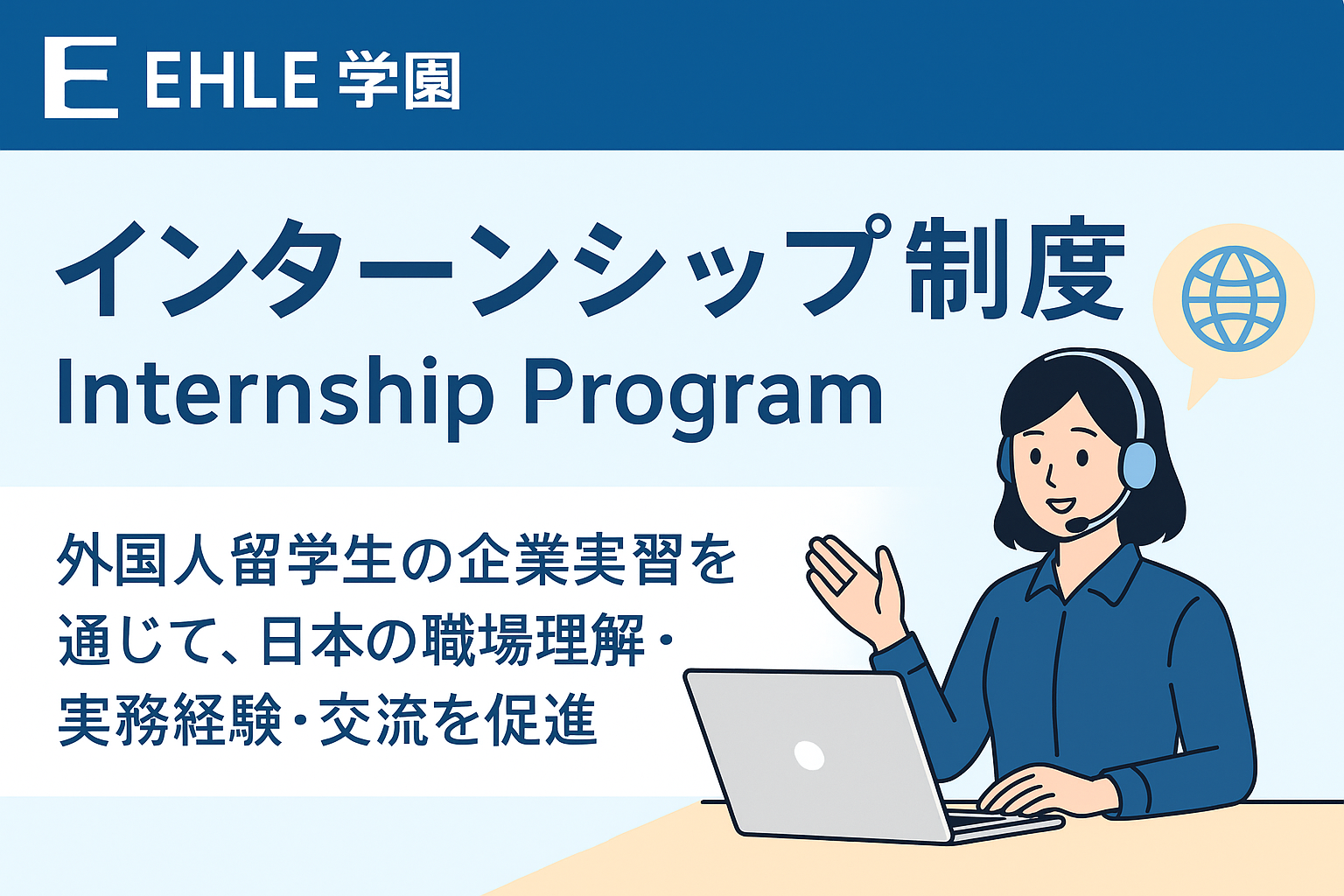 E EHLE 学園

インターンシップ制度
Internship Program

外国人留学生の企業実習を通じて、日本の職場理解・実務経験・交流を促進